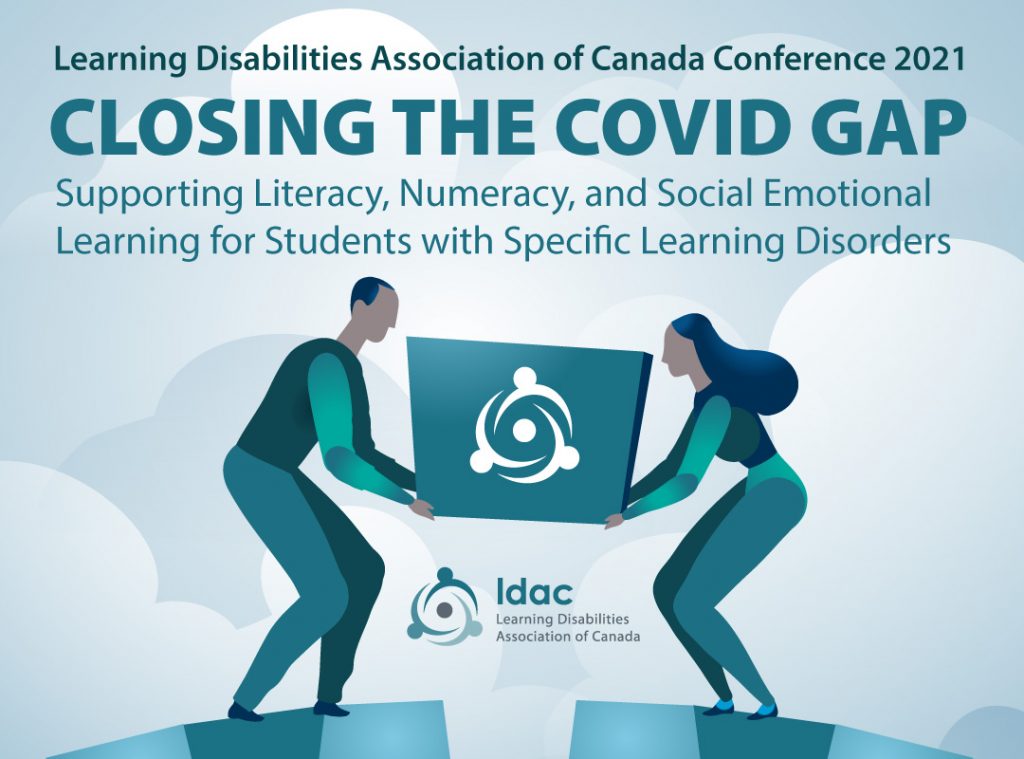 Learning Disabilities Association of Canada Conference 2021

CLOSING THE COVID GAP

Supporting Literacy, Numeracy, and Social Emotional Learning for Students with Specific Learning Disorders

ldac
Learning Disabilities
Association of Canada